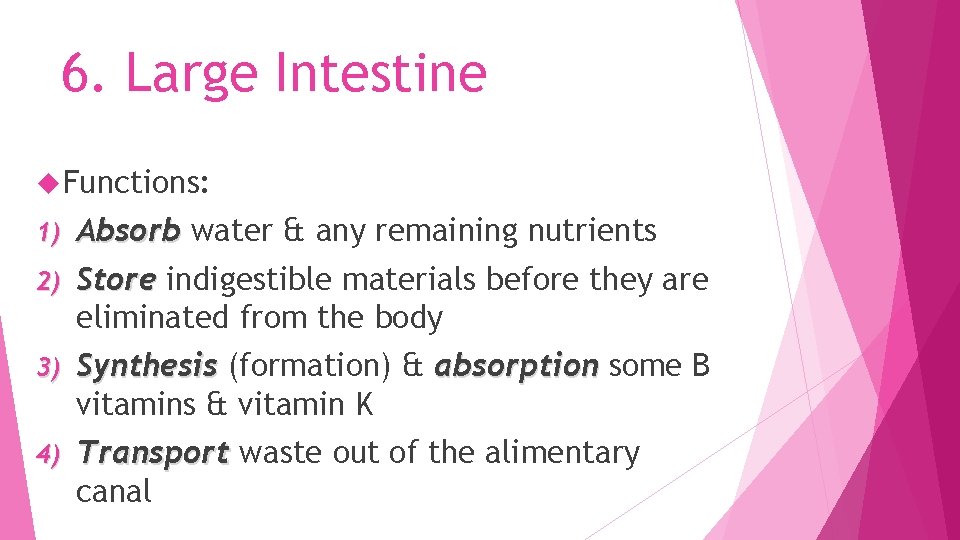 6. Large Intestine

Functions:

1) Absorb water & any remaining nutrients

2) Store indigestible materials before they are eliminated from the body

3) Synthesis (formation) & absorption some B vitamins & vitamin K

4) Transport waste out of the alimentary canal